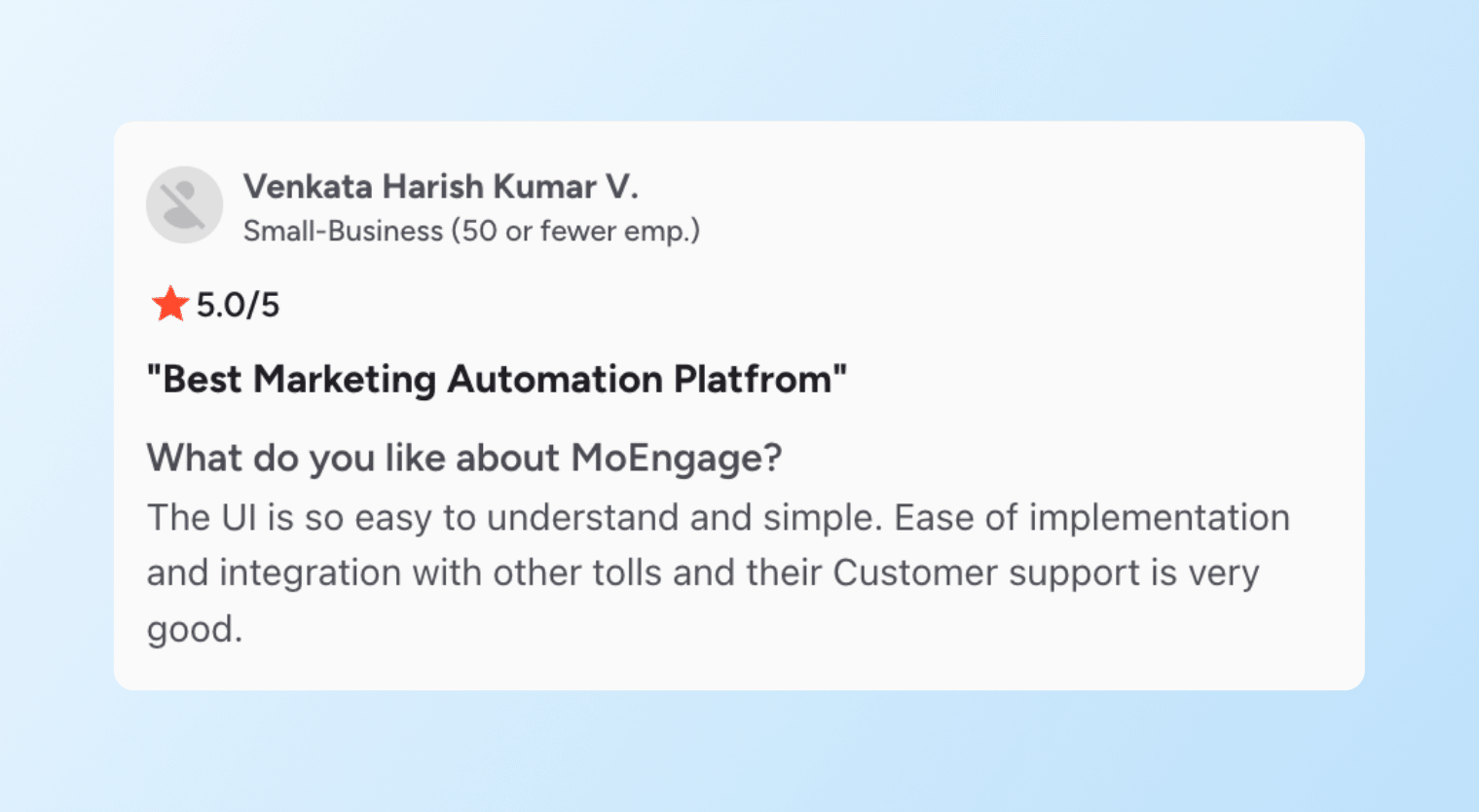 Venkata Harish Kumar V.
Small-Business (50 or fewer emp.)

5.0/5

"Best Marketing Automation Platfrom"

What do you like about MoEngage?

The UI is so easy to understand and simple. Ease of implementation and integration with other tolls and their Customer support is very good.